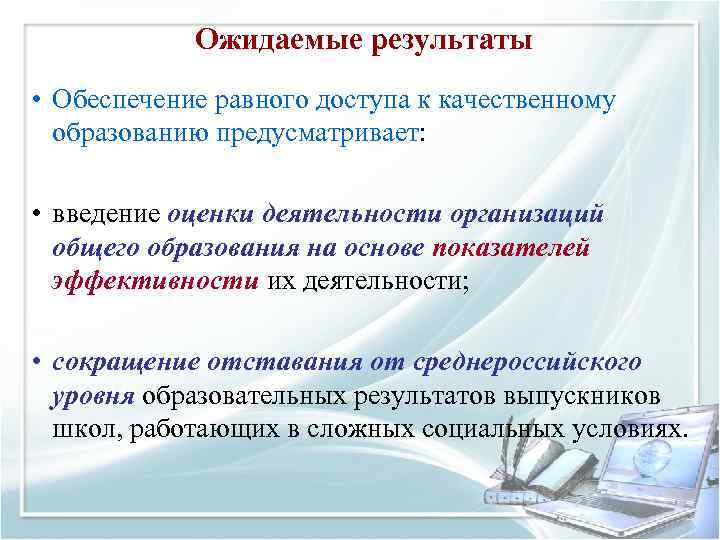 Ожидаемые результаты

• Обеспечение равного доступа к качественному образованию предусматривает:

• введение оценки деятельности организаций общего образования на основе показателей эффективности их деятельности;

• сокращение отставания от среднероссийского уровня образовательных результатов выпускников школ, работающих в сложных социальных условиях.